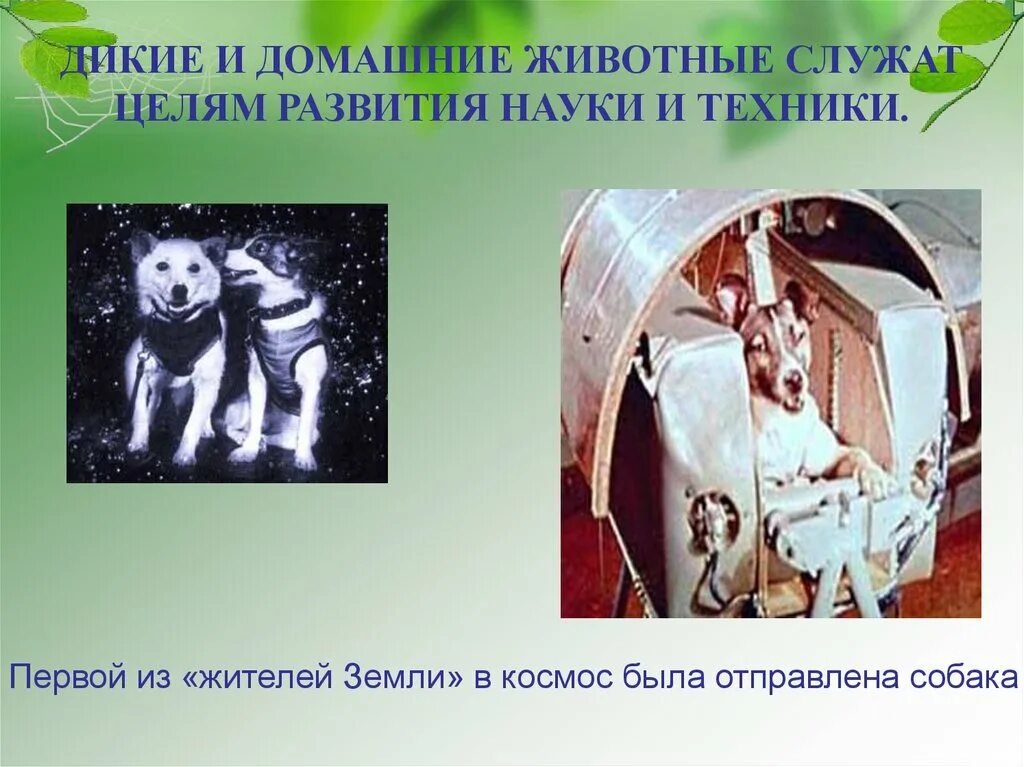 ДИКИЕ И ДОМАШНИЕ ЖИВОТНЫЕ СЛУЖАТ ЦЕЛЯМ РАЗВИТИЯ НАУКИ И ТЕХНИКИ.

Первой из «жителей Земли» в космос была отправлена собака